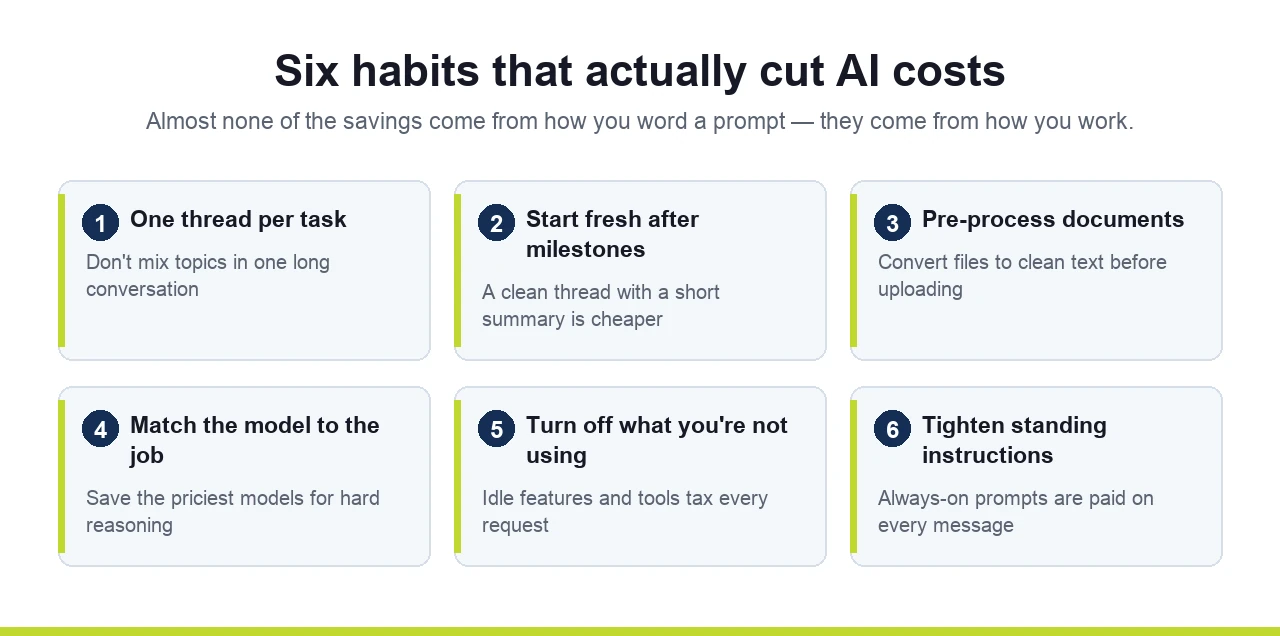 Six habits that actually cut AI costs

Almost none of the savings come from how you word a prompt — they come from how you work.

1 One thread per task

Don't mix topics in one long conversation

2 Start fresh after milestones

A clean thread with a short summary is cheaper

3 Pre-process documents

Convert files to clean text before uploading

4 Match the model to the job

Save the priciest models for hard reasoning

5 Turn off what you're not using

Idle features and tools tax every request

6 Tighten standing instructions

Always-on prompts are paid on every message